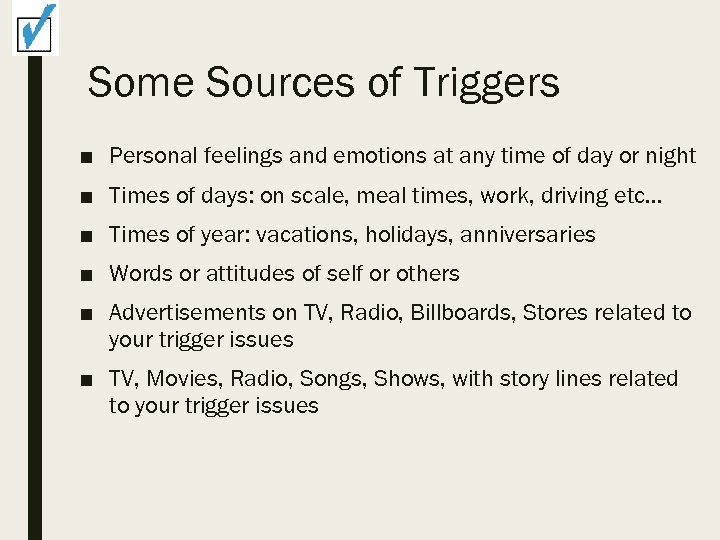 Some Sources of Triggers

■ Personal feelings and emotions at any time of day or night

■ Times of days: on scale, meal times, work, driving etc…

■ Times of year: vacations, holidays, anniversaries

■ Words or attitudes of self or others

■ Advertisements on TV, Radio, Billboards, Stores related to your trigger issues

■ TV, Movies, Radio, Songs, Shows, with story lines related to your trigger issues